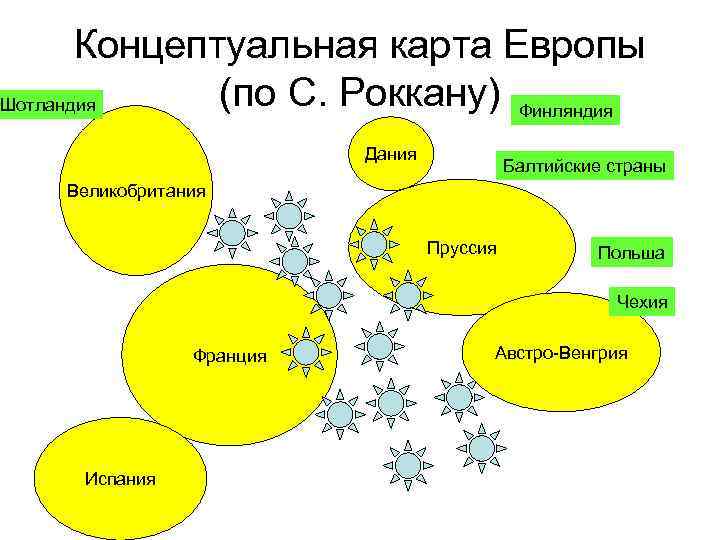 Концептуальная карта Европы
(по С. Роккану)

Шотландия

Финляндия

Дания

Балтийские страны

Великобритания

Пруссия

Польша

Чехия

Франция

Австро-Венгрия

Испания